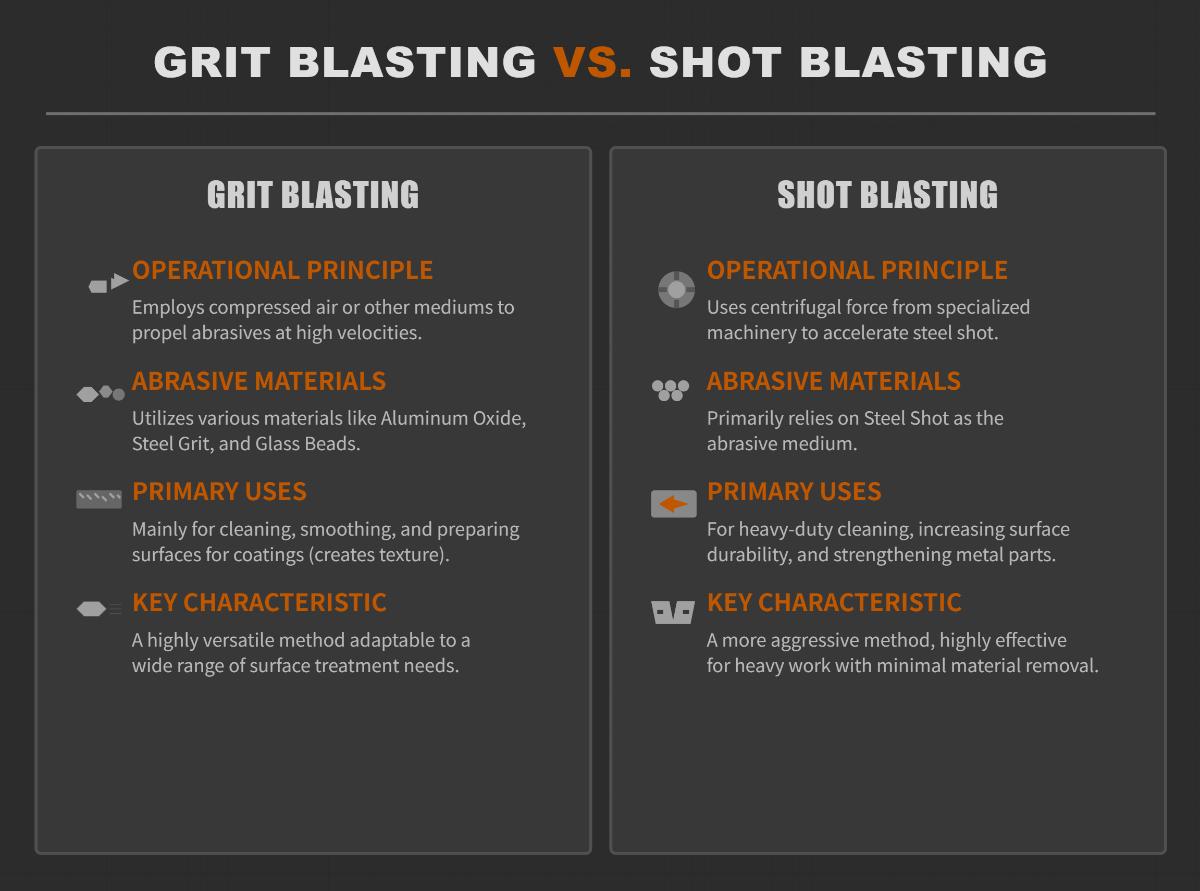 GRIT BLASTING VS. SHOT BLASTING

GRIT BLASTING

OPERATIONAL PRINCIPLE

Employs compressed air or other mediums to propel abrasives at high velocities.

ABRASIVE MATERIALS

Utilizes various materials like Aluminum Oxide, Steel Grit, and Glass Beads.

PRIMARY USES

Mainly for cleaning, smoothing, and preparing surfaces for coatings (creates texture).

KEY CHARACTERISTIC

A highly versatile method adaptable to a wide range of surface treatment needs.

SHOT BLASTING

OPERATIONAL PRINCIPLE

Uses centrifugal force from specialized machinery to accelerate steel shot.

ABRASIVE MATERIALS

Primarily relies on Steel Shot as the abrasive medium.

PRIMARY USES

For heavy-duty cleaning, increasing surface durability, and strengthening metal parts.

KEY CHARACTERISTIC

A more aggressive method, highly effective for heavy work with minimal material removal.